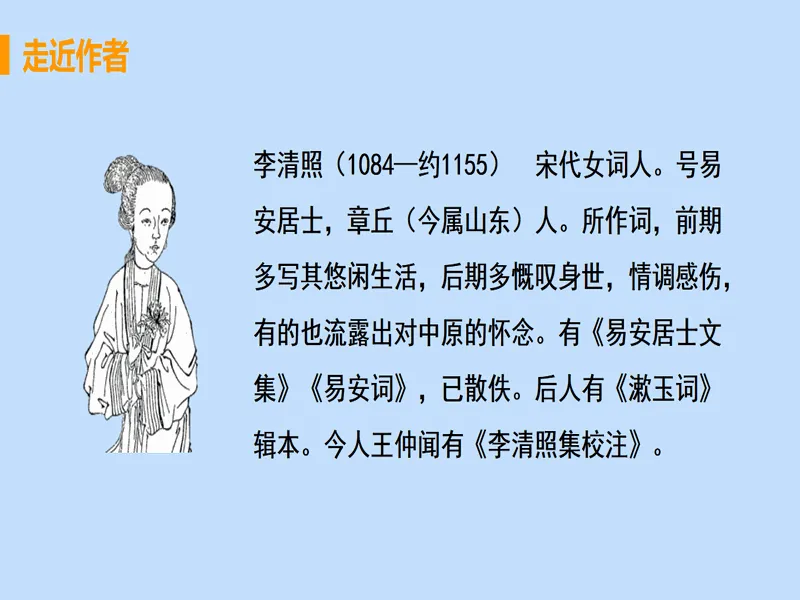 走近作者

李清照（1084—约1155）　宋代女词人。号易安居士，章丘（今属山东）人。所作词，前期多写其悠闲生活，后期多慨叹身世，情调感伤，有的也流露出对中原的怀念。有《易安居士文集》《易安词》，已散佚。后人有《漱玉词》辑本。今人王仲闻有《李清照集校注》。